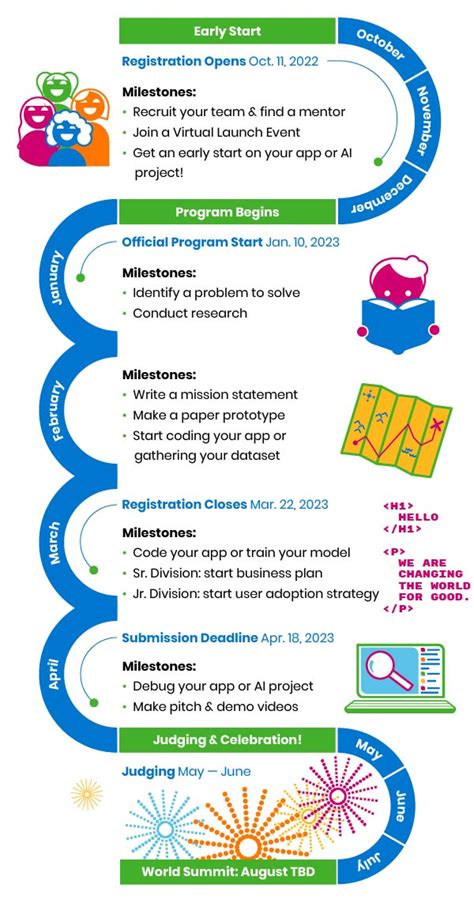 Early Start

October

November

December

Registration Opens Oct. 11, 2022

Milestones:
• Recruit your team & find a mentor
• Join a Virtual Launch Event
• Get an early start on your app or AI project!

Program Begins

January

Official Program Start Jan. 10, 2023

Milestones:
• Identify a problem to solve
• Conduct research

February

Milestones:
• Write a mission statement
• Make a paper prototype
• Start coding your app or gathering your dataset

March

Registration Closes Mar. 22, 2023

Milestones:
• Code your app or train your model
• Sr. Division: start business plan
• Jr. Division: start user adoption strategy

<H1>
HELLO
</H1>
<P>
WE ARE CHANGING THE WORLD FOR GOOD.
</P>

April

Submission Deadline Apr. 18, 2023

Milestones:
• Debug your app or AI project
• Make pitch & demo videos

Judging & Celebration!

May

June

July

Judging May — June

World Summit: August TBD